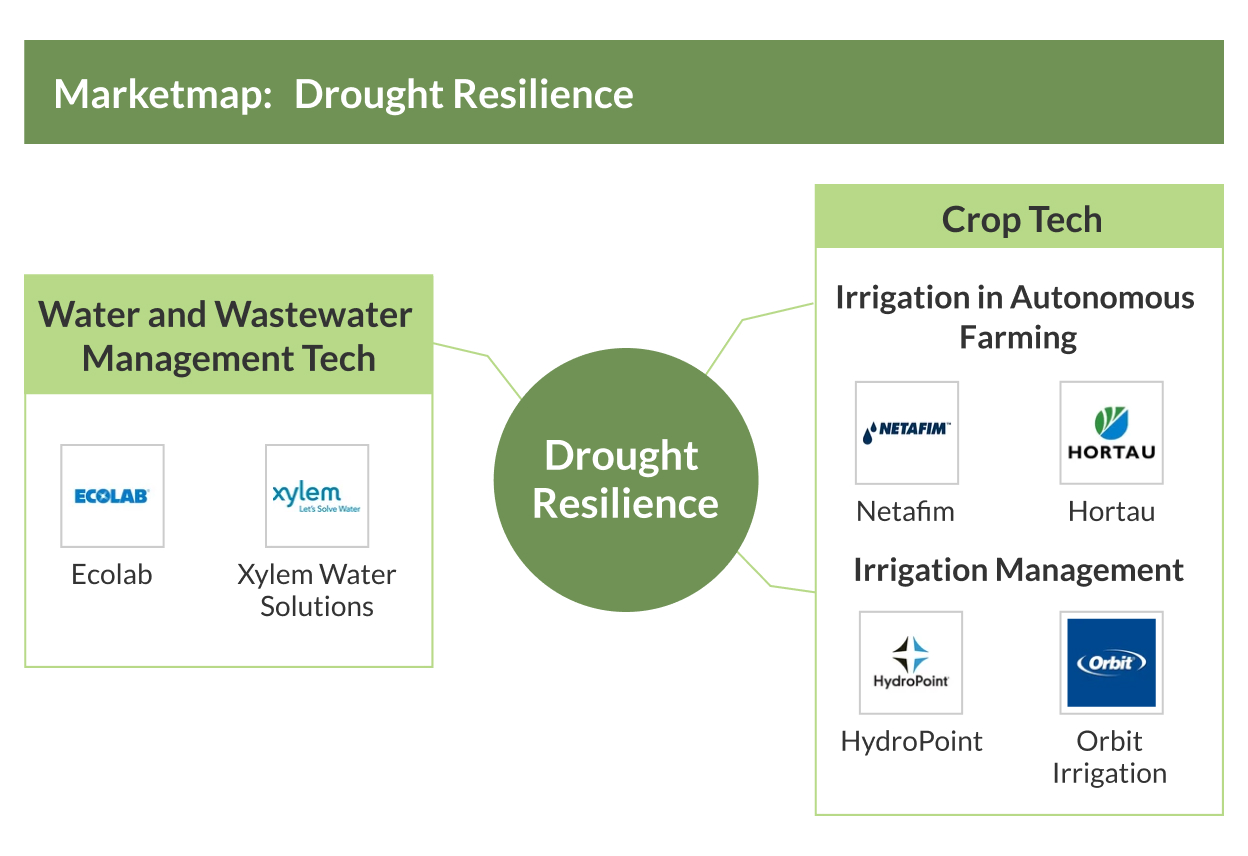 Marketmap: Drought Resilience

Water and Wastewater Management Tech

ECOLAB

Ecolab

xylem
Let's Solve Water

Xylem Water Solutions

Drought Resilience

Crop Tech

Irrigation in Autonomous Farming

NETAFIM

Netafim

HORTAU

Hortau

Irrigation Management

HydroPoint

HydroPoint

Orbit

Orbit Irrigation